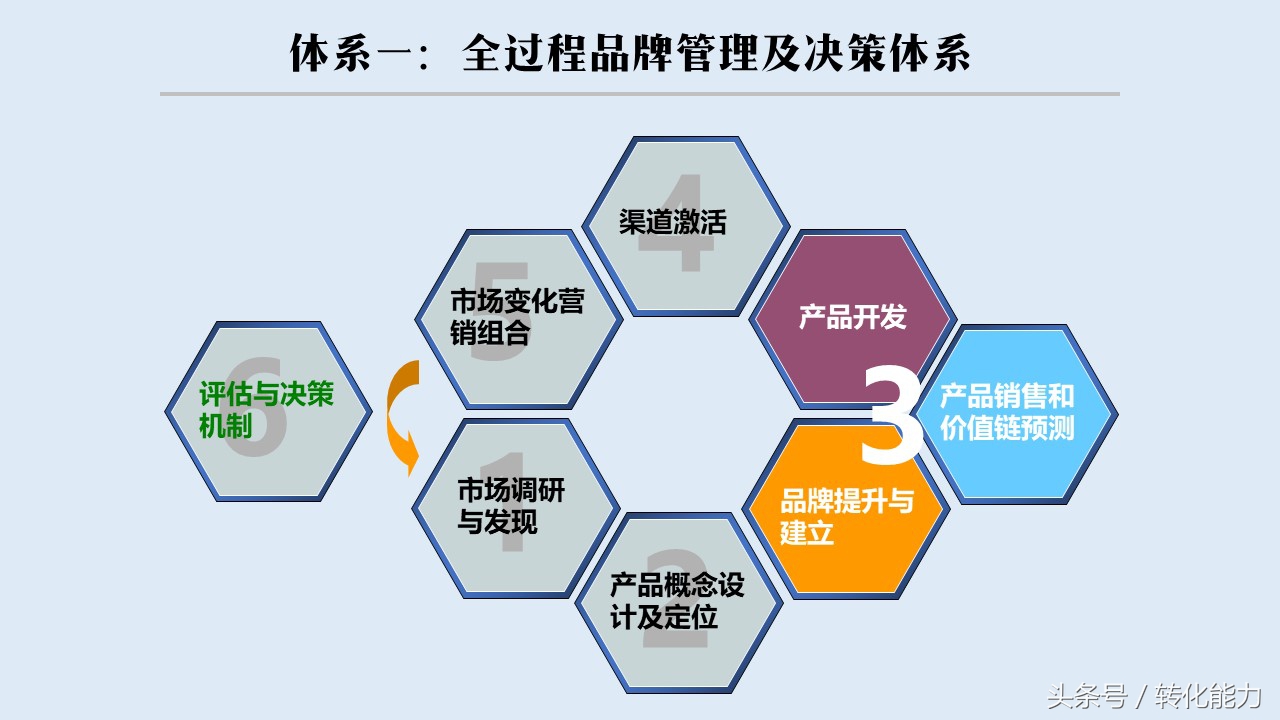 体系一：全过程品牌管理及决策体系

4
渠道激活

5
市场变化营销组合

产品开发

6
评估与决策机制

3
产品销售和价值链预测

1
市场调研与发现

品牌提升与建立

2
产品概念设计及定位

头条号 / 转化能力